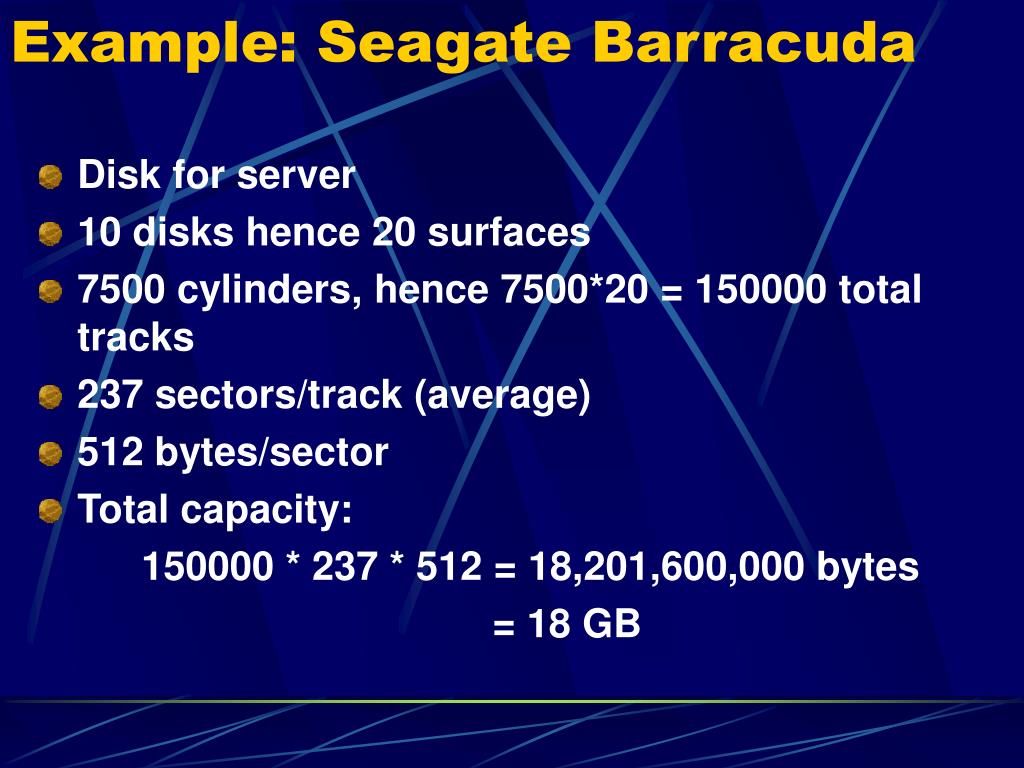 Example: Seagate Barracuda

Disk for server

10 disks hence 20 surfaces

7500 cylinders, hence 7500*20 = 150000 total tracks

237 sectors/track (average)

512 bytes/sector

Total capacity:

150000 * 237 * 512 = 18,201,600,000 bytes

= 18 GB